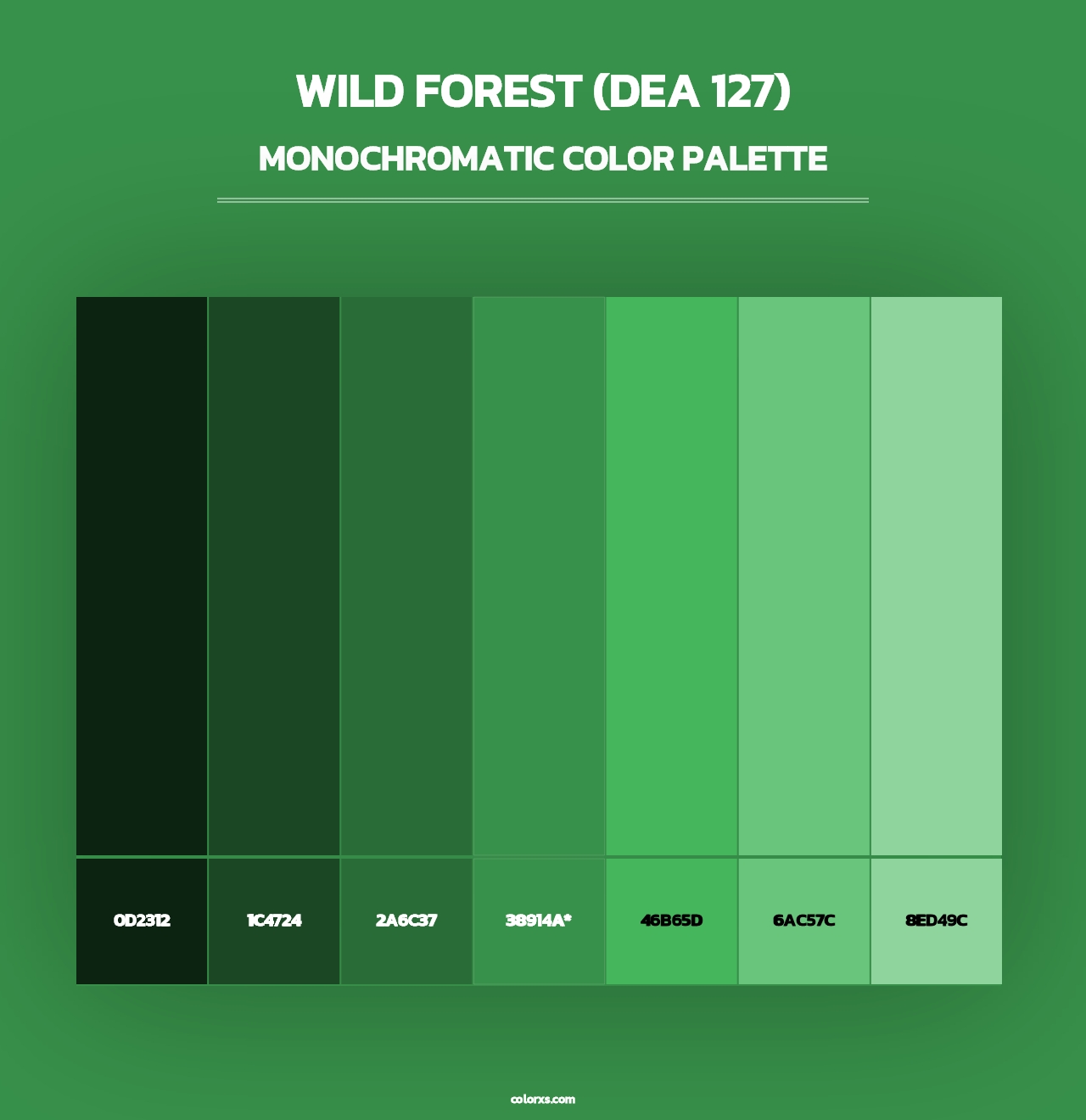 WILD FOREST (DEA 127)
MONOCHROMATIC COLOR PALETTE

0D2312
1C4724
2A6C37
38914A*
46B65D
6AC57C
8ED49C

colorxs.com